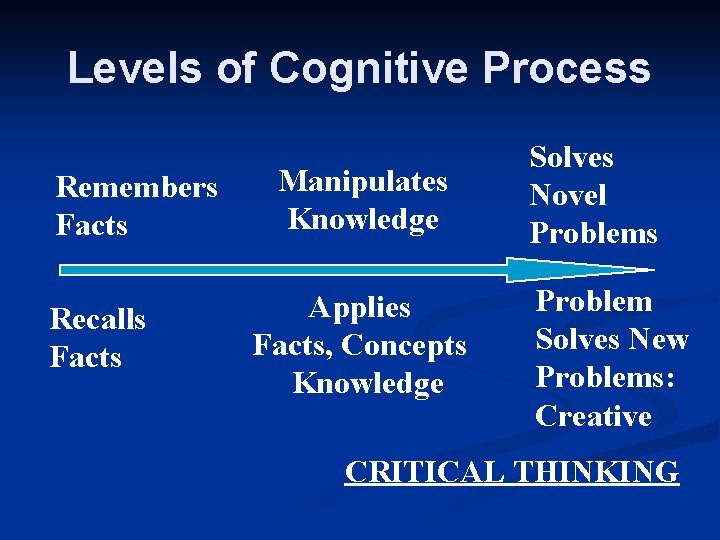 Levels of Cognitive Process

Remembers Facts

Manipulates Knowledge

Solves Novel Problems

Recalls Facts

Applies Facts, Concepts Knowledge

Problem Solves New Problems: Creative

CRITICAL THINKING